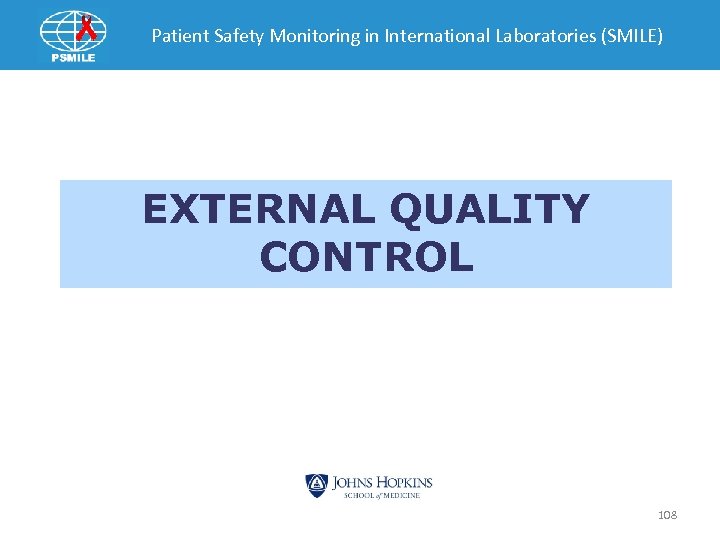 PSMILE

Patient Safety Monitoring in International Laboratories (SMILE)

EXTERNAL QUALITY CONTROL

JOHNS HOPKINS
SCHOOL of MEDICINE

108